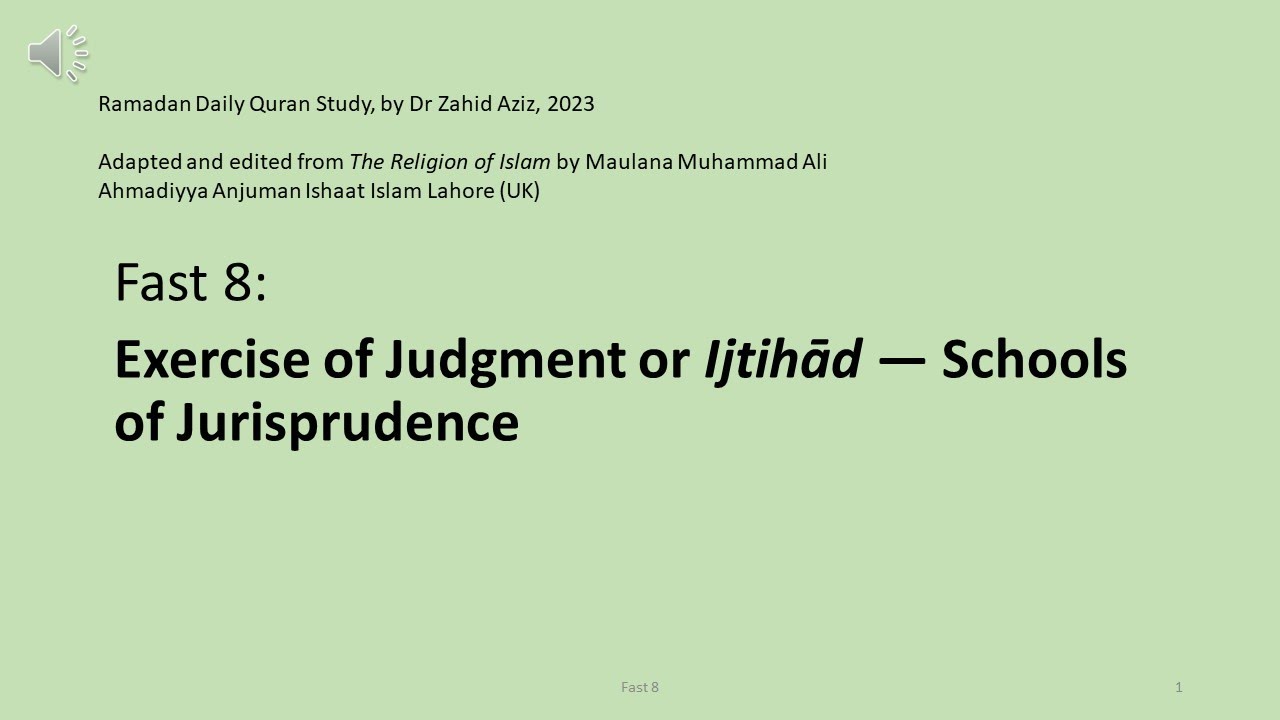 Ramadan Daily Quran Study, by Dr Zahid Aziz, 2023

Adapted and edited from The Religion of Islam by Maulana Muhammad Ali
Ahmadiyya Anjuman Ishaat Islam Lahore (UK)

Fast 8:

Exercise of Judgment or Ijtihād — Schools of Jurisprudence

Fast 8

1